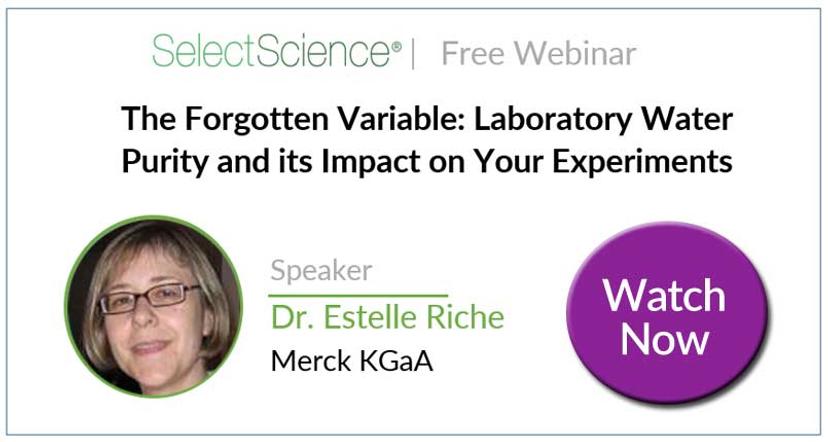 SelectScience® | Free Webinar

The Forgotten Variable: Laboratory Water Purity and its Impact on Your Experiments

Speaker

Dr. Estelle Riche

Merck KGaA

Watch Now